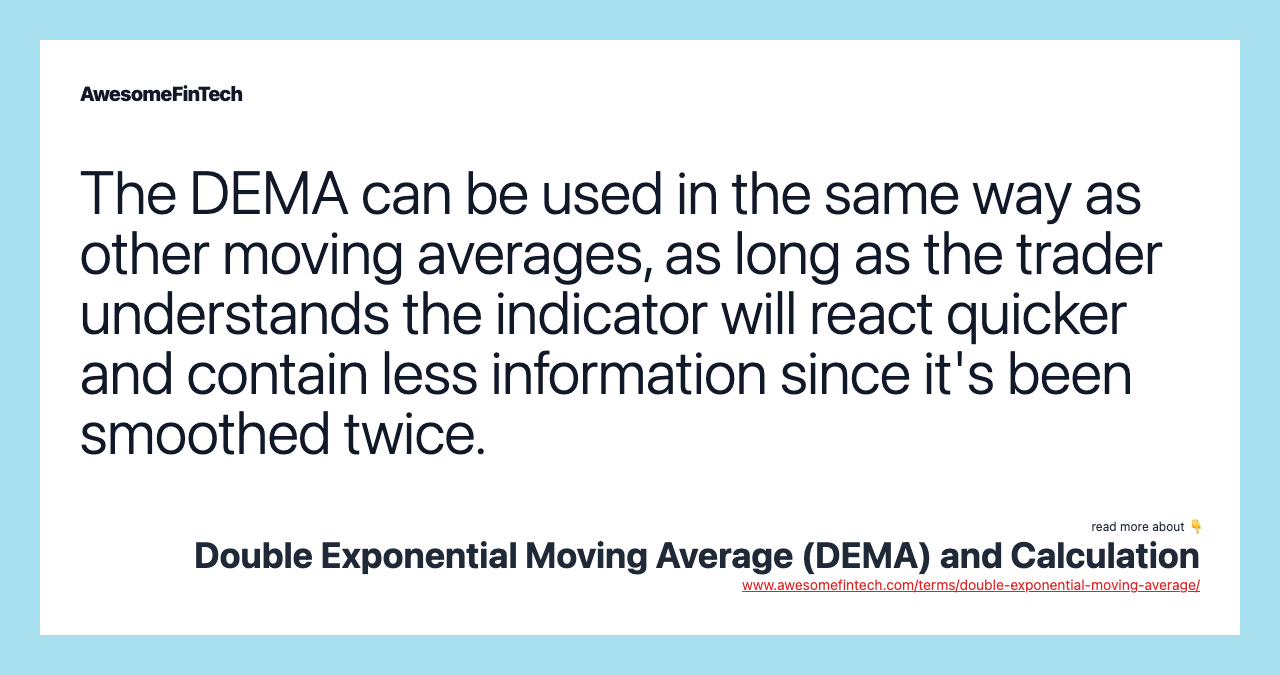 AwesomeFinTech

The DEMA can be used in the same way as other moving averages, as long as the trader understands the indicator will react quicker and contain less information since it's been smoothed twice.

read more about 👇

Double Exponential Moving Average (DEMA) and Calculation

www.awesomefintech.com/terms/double-exponential-moving-average/